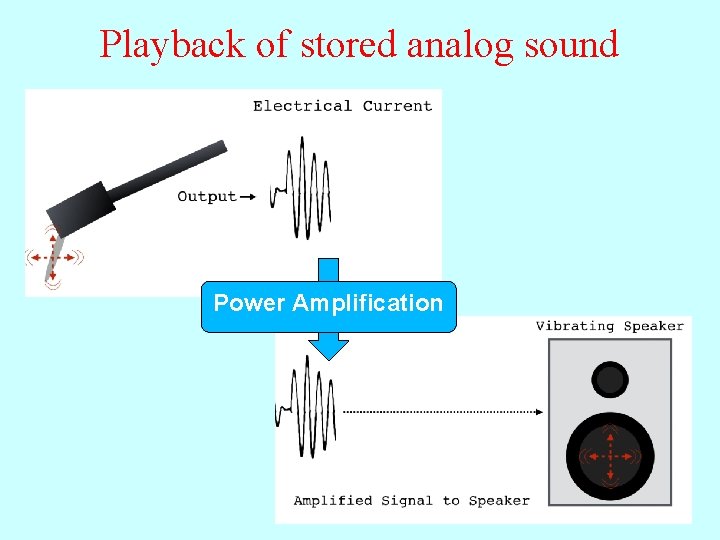 Playback of stored analog sound

Electrical Current

Output

Power Amplification

Vibrating Speaker

Amplified Signal to Speaker